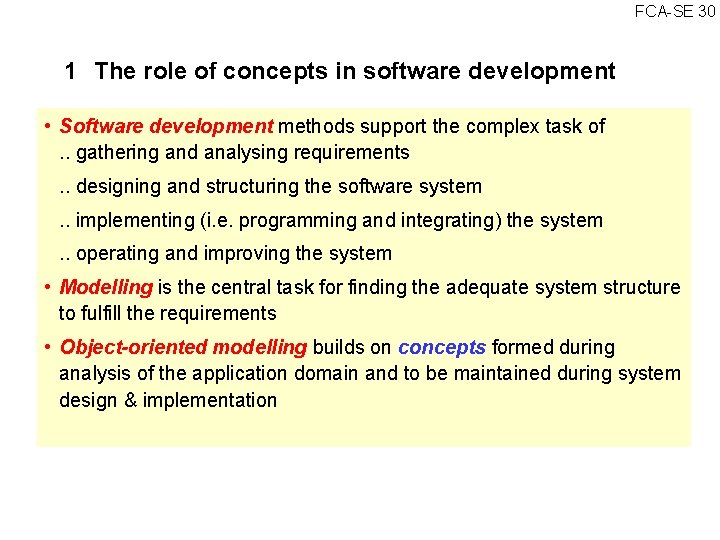 FCA-SE 30

1 The role of concepts in software development

• Software development methods support the complex task of
.. gathering and analysing requirements
.. designing and structuring the software system
.. implementing (i.e. programming and integrating) the system
.. operating and improving the system

• Modelling is the central task for finding the adequate system structure to fulfill the requirements

• Object-oriented modelling builds on concepts formed during analysis of the application domain and to be maintained during system design & implementation